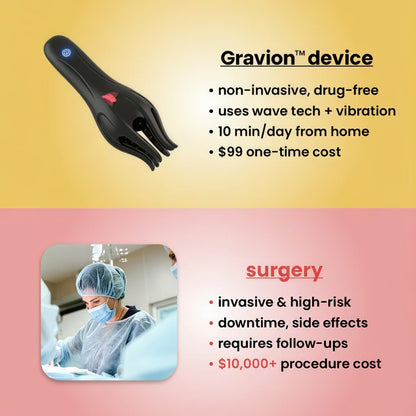 Gravion™ device

• non-invasive, drug-free
• uses wave tech + vibration
• 10 min/day from home
• $99 one-time cost

surgery

• invasive & high-risk
• downtime, side effects
• requires follow-ups
• $10,000+ procedure cost